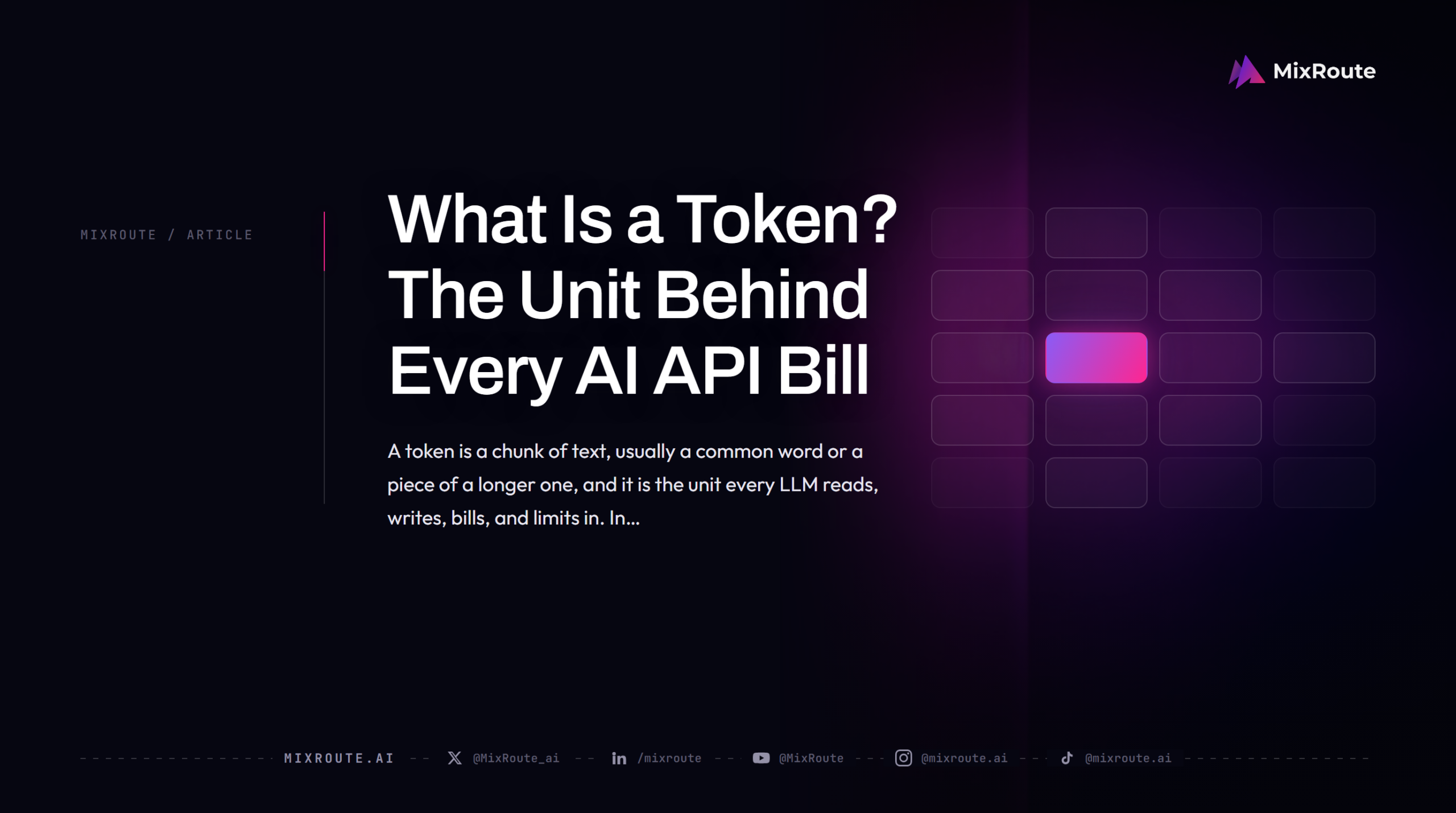 MixRoute

MIXROUTE / ARTICLE

What Is a Token? The Unit Behind Every AI API Bill

A token is a chunk of text, usually a common word or a piece of a longer one, and it is the unit every LLM reads, writes, bills, and limits in. In...

MIXROUTE.AI @MixRoute_ai /mixroute @MixRoute @mixroute.ai @mixroute.ai